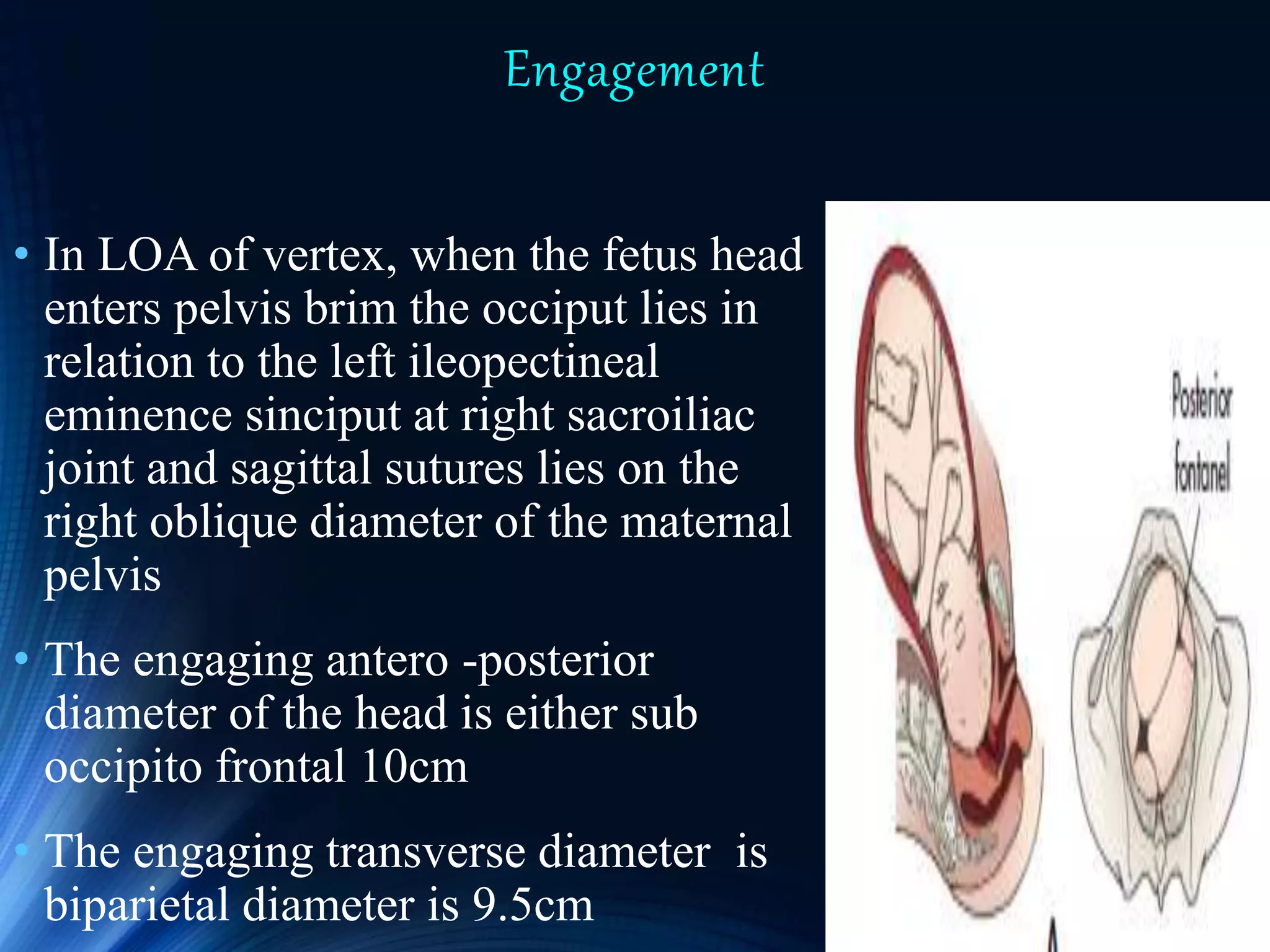 Engagement

• In LOA of vertex, when the fetus head enters pelvis brim the occiput lies in relation to the left ileopectineal eminence sinciput at right sacroiliac joint and sagittal sutures lies on the right oblique diameter of the maternal pelvis

• The engaging antero -posterior diameter of the head is either sub occipito frontal 10cm

• The engaging transverse diameter is biparietal diameter is 9.5cm

Posterior fontanel